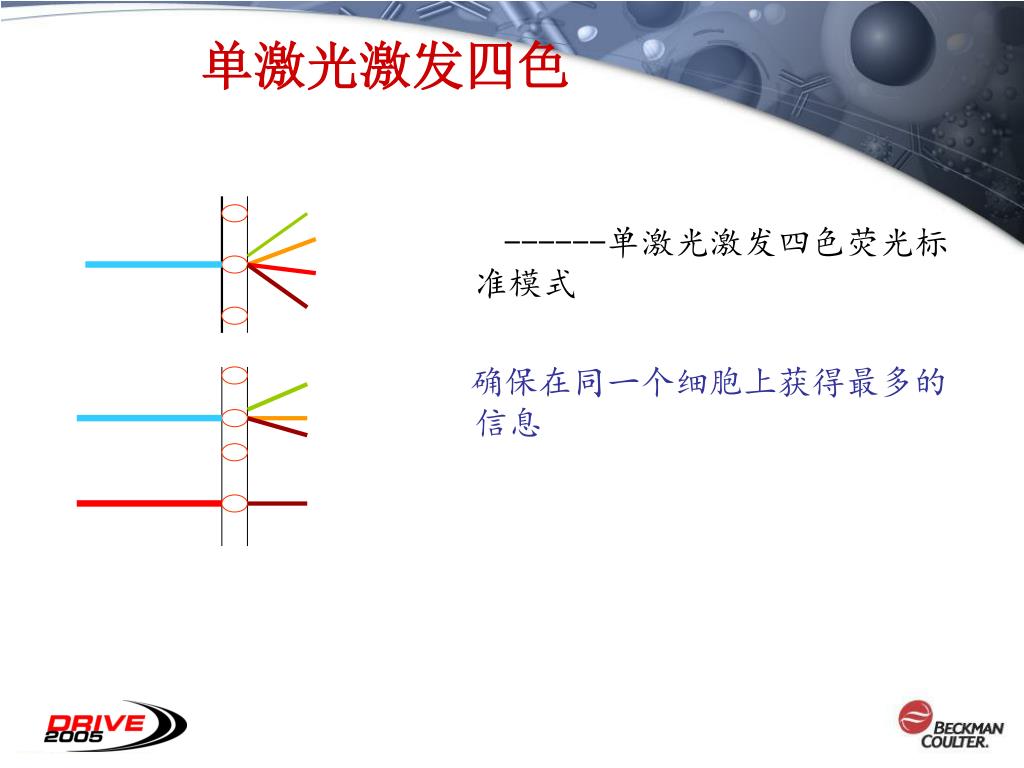 单激光激发四色

------单激光激发四色荧光标准模式

确保在同一个细胞上获得最多的信息

DRIVE 2005

BECKMAN COULTER.